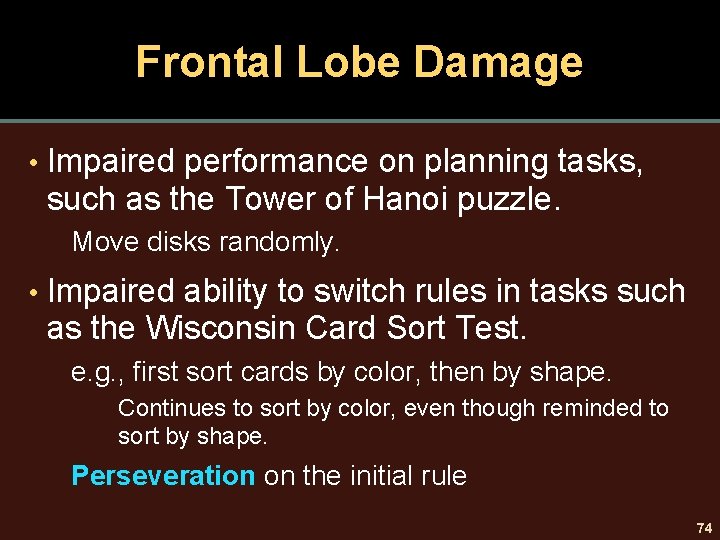 Frontal Lobe Damage

• Impaired performance on planning tasks, such as the Tower of Hanoi puzzle.

Move disks randomly.

• Impaired ability to switch rules in tasks such as the Wisconsin Card Sort Test.

e.g., first sort cards by color, then by shape.

Continues to sort by color, even though reminded to sort by shape.

Perseveration on the initial rule

74